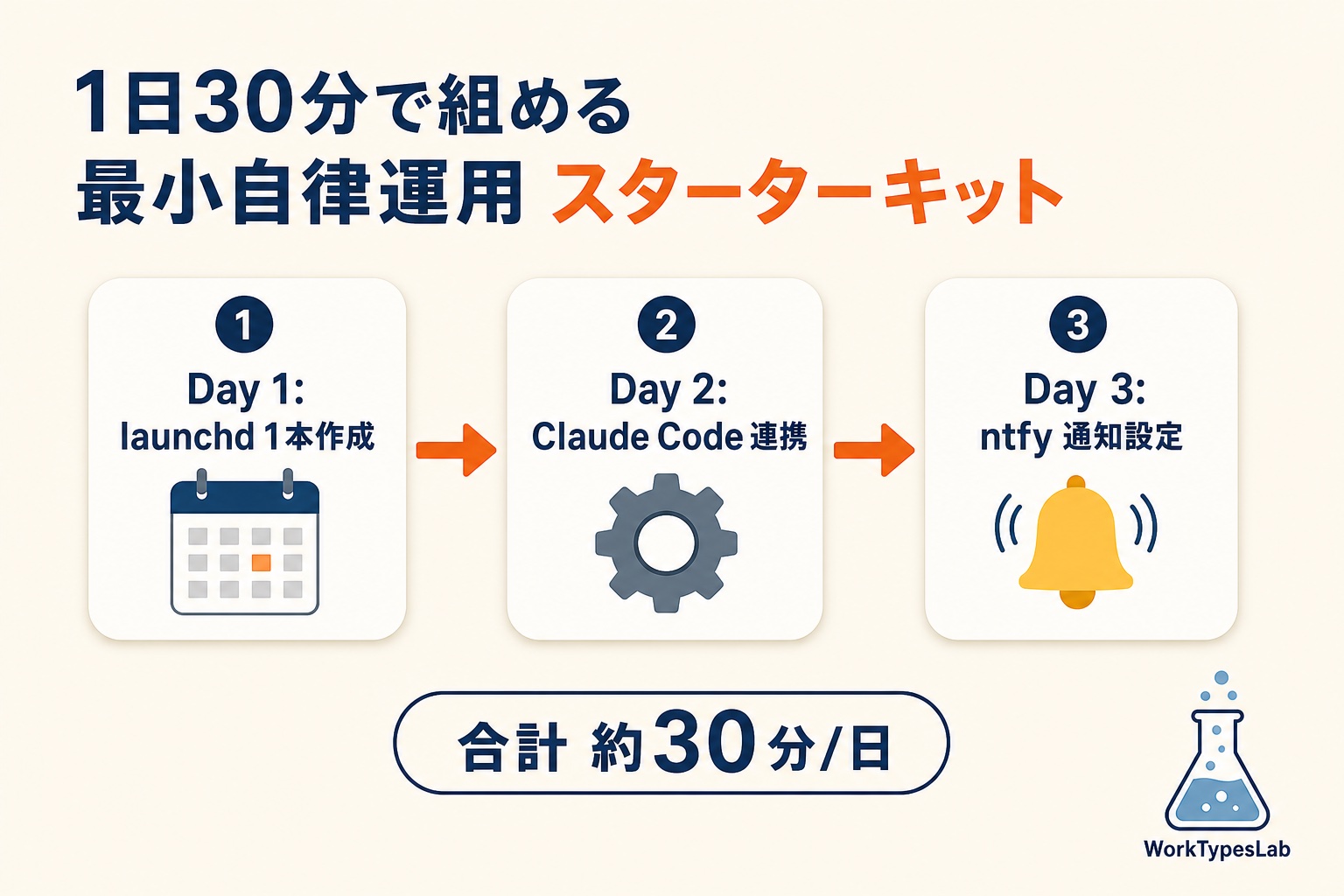 1日30分で組める
最小自律運用 スターターキット

1
Day 1:
launchd 1本作成

2
Day 2:
Claude Code 連携

3
Day 3:
ntfy 通知設定

合計 約30分/日

WorkTypesLab